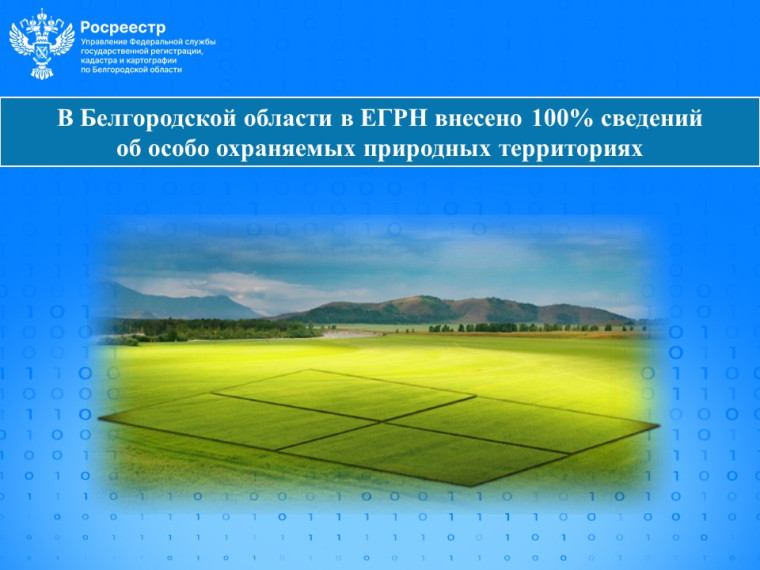 Росреестр
Управление Федеральной службы государственной регистрации, кадастра и картографии по Белгородской области

В Белгородской области в ЕГРН внесено 100% сведений об особо охраняемых природных территориях